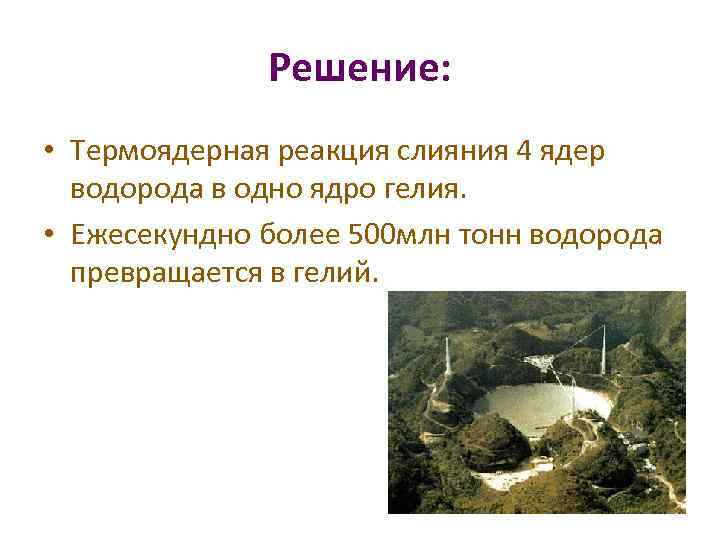 Решение:

• Термоядерная реакция слияния 4 ядер водорода в одно ядро гелия.

• Ежесекундно более 500млн тонн водорода превращается в гелий.